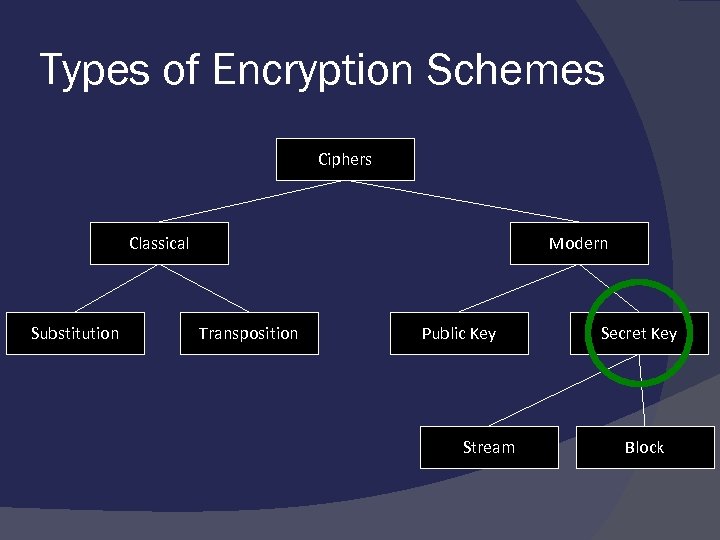 Types of Encryption Schemes

Ciphers

Classical

Modern

Substitution

Transposition

Public Key

Secret Key

Stream

Block